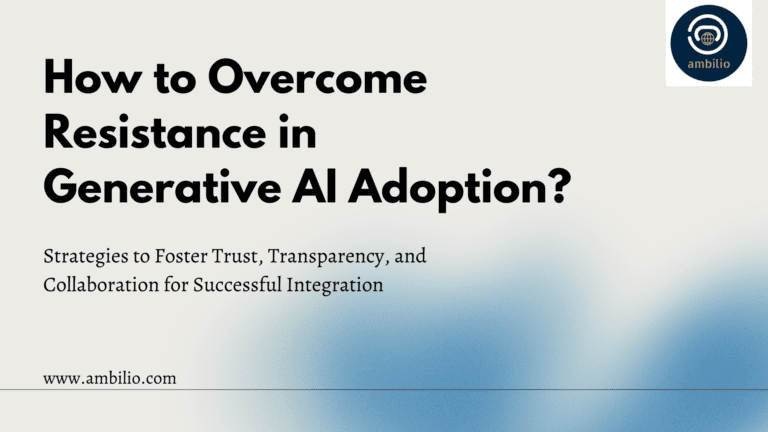 ambilio

How to Overcome Resistance in Generative AI Adoption?

Strategies to Foster Trust, Transparency, and Collaboration for Successful Integration

www.ambilio.com